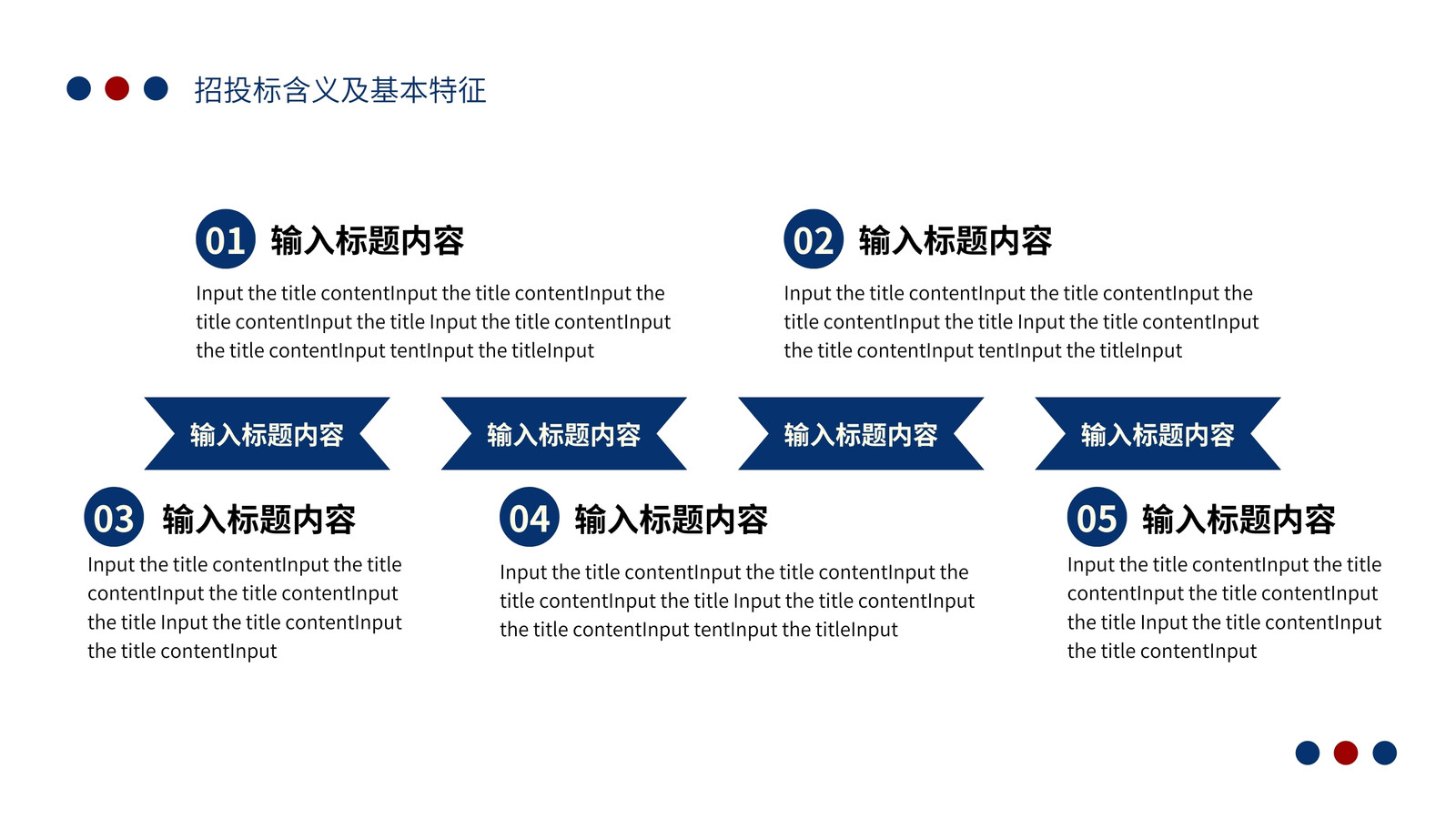 招投标含义及基本特征

01 输入标题内容

Input the title contentInput the title contentInput the title contentInput the title Input the title contentInput the title contentInput tentInput the titleInput

02 输入标题内容

Input the title contentInput the title contentInput the title contentInput the title Input the title contentInput the title contentInput tentInput the titleInput

输入标题内容

输入标题内容

输入标题内容

输入标题内容

03 输入标题内容

Input the title contentInput the title contentInput the title contentInput the title Input the title contentInput the title contentInput

04 输入标题内容

Input the title contentInput the title contentInput the title contentInput the title Input the title contentInput the title contentInput tentInput the titleInput

05 输入标题内容

Input the title contentInput the title contentInput the title contentInput the title Input the title contentInput the title contentInput